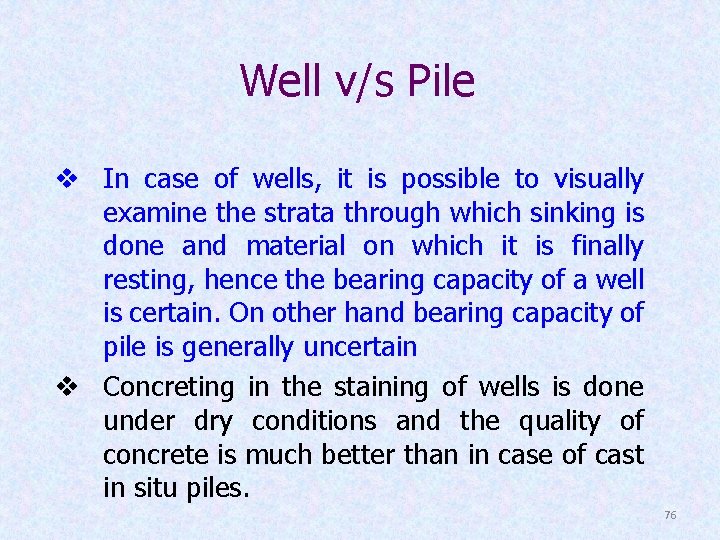 Well v/s Pile

❖ In case of wells, it is possible to visually examine the strata through which sinking is done and material on which it is finally resting, hence the bearing capacity of a well is certain. On other hand bearing capacity of pile is generally uncertain

❖ Concreting in the staining of wells is done under dry conditions and the quality of concrete is much better than in case of cast in situ piles.

76